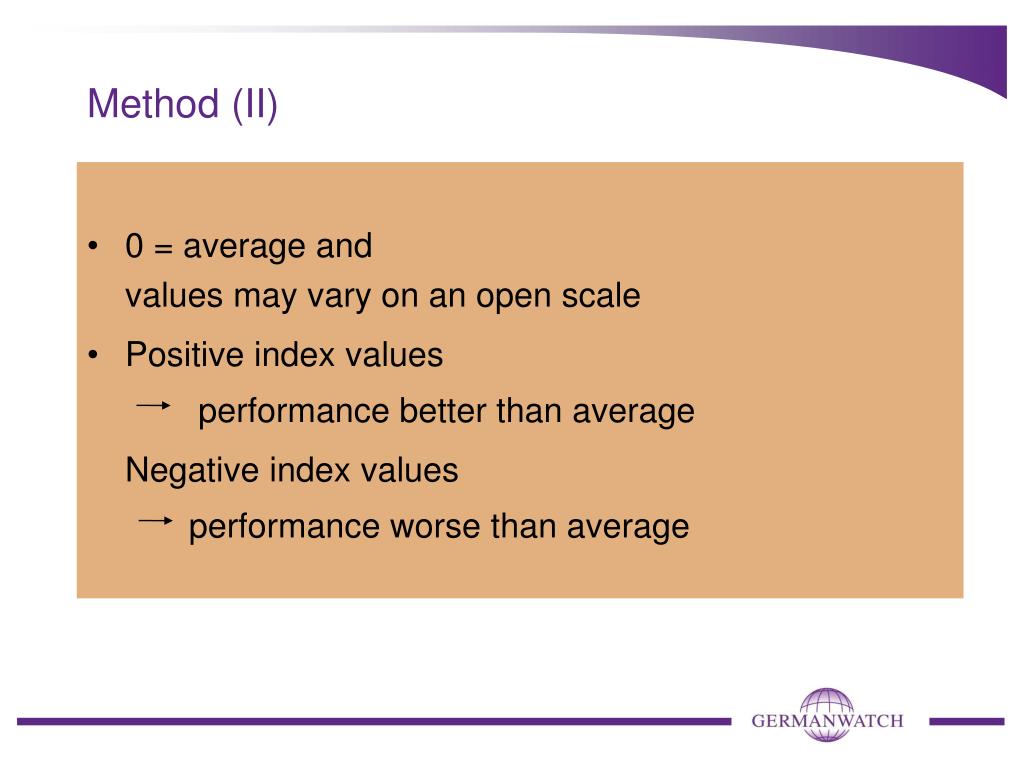 Method (II)

• 0 = average and
values may vary on an open scale

• Positive index values
→ performance better than average

Negative index values
→ performance worse than average

GERMANWATCH